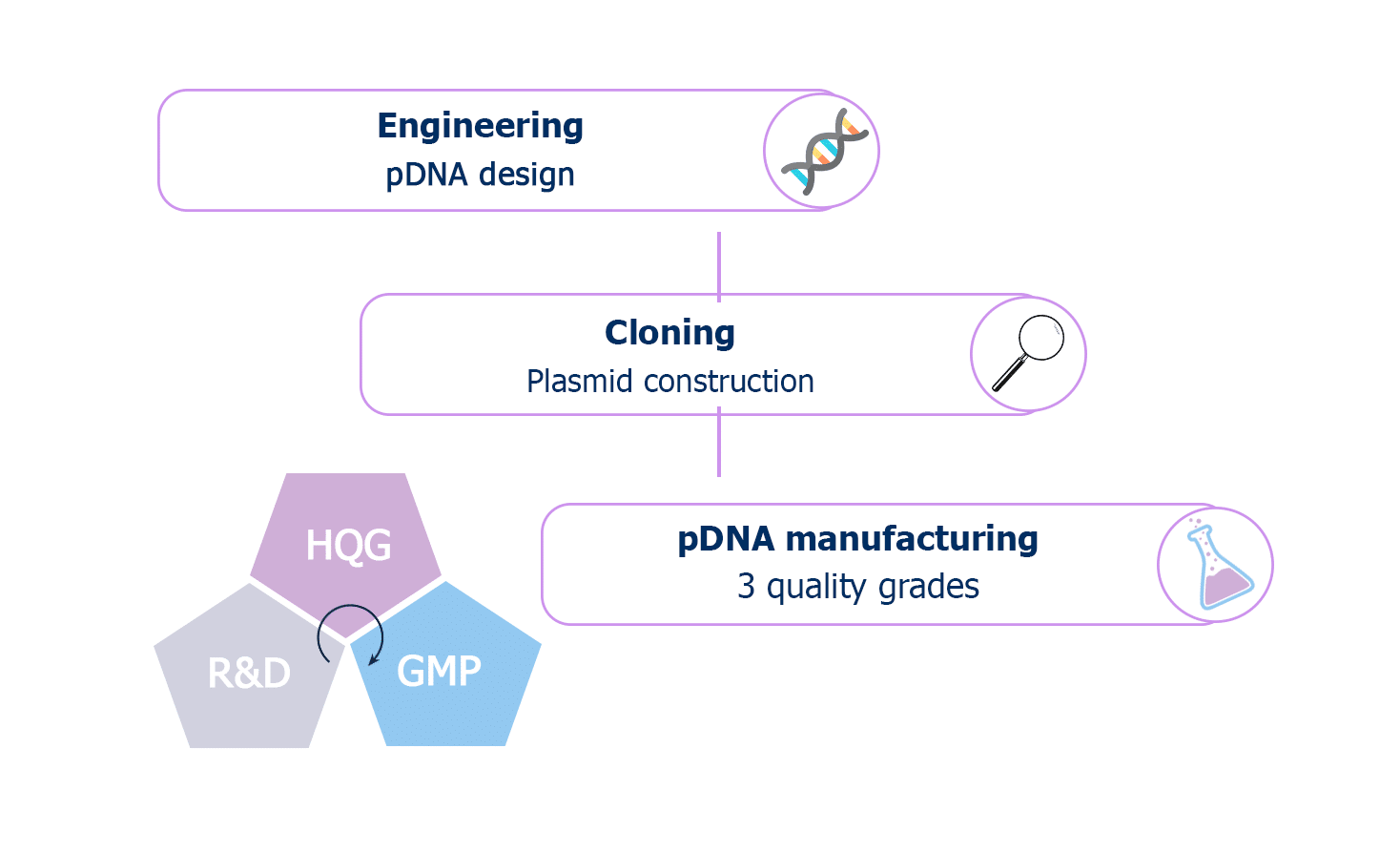 Engineering
pDNA design

Cloning
Plasmid construction

pDNA manufacturing
3 quality grades

HQG

R&D

GMP